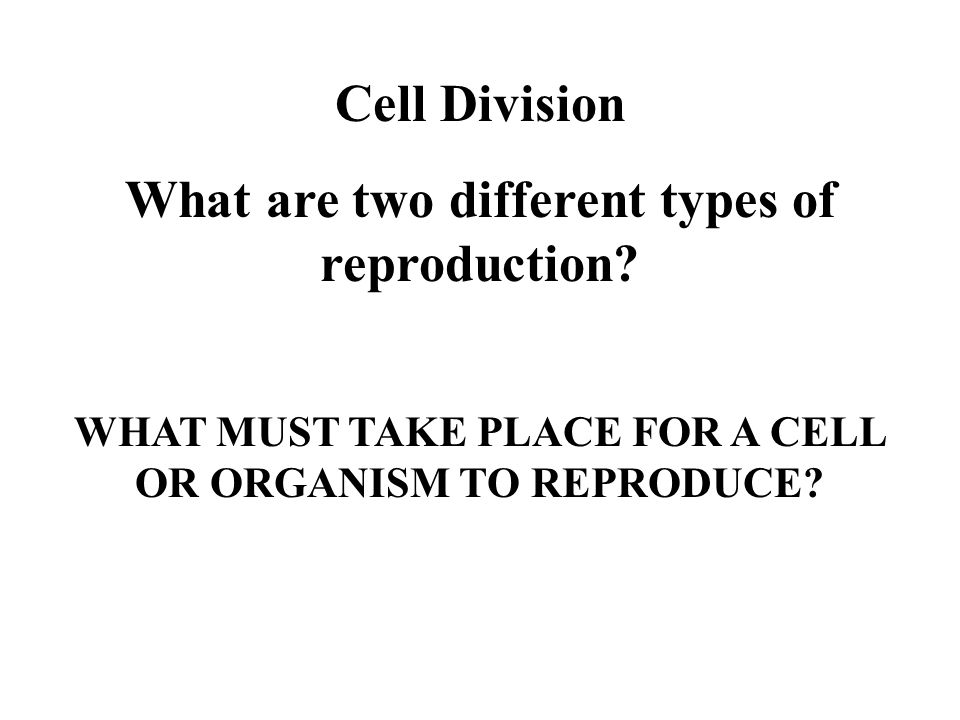 Cell Division

What are two different types of reproduction?

WHAT MUST TAKE PLACE FOR A CELL OR ORGANISM TO REPRODUCE?